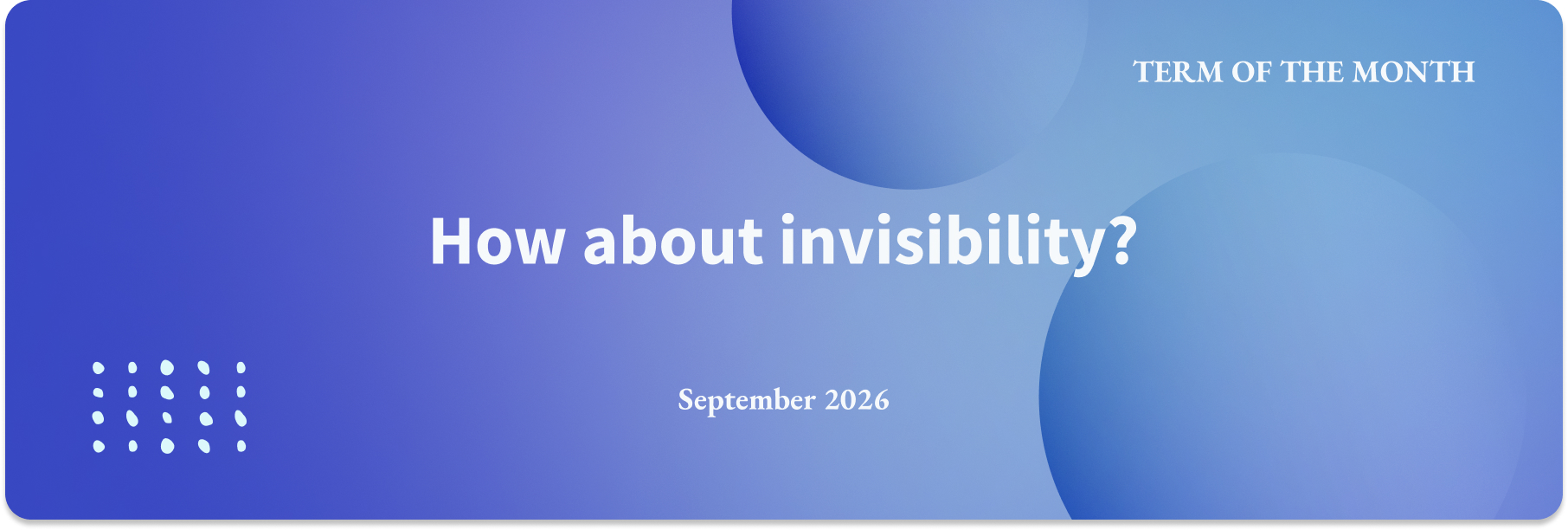 TERM OF THE MONTH

How about invisibility?

September 2026